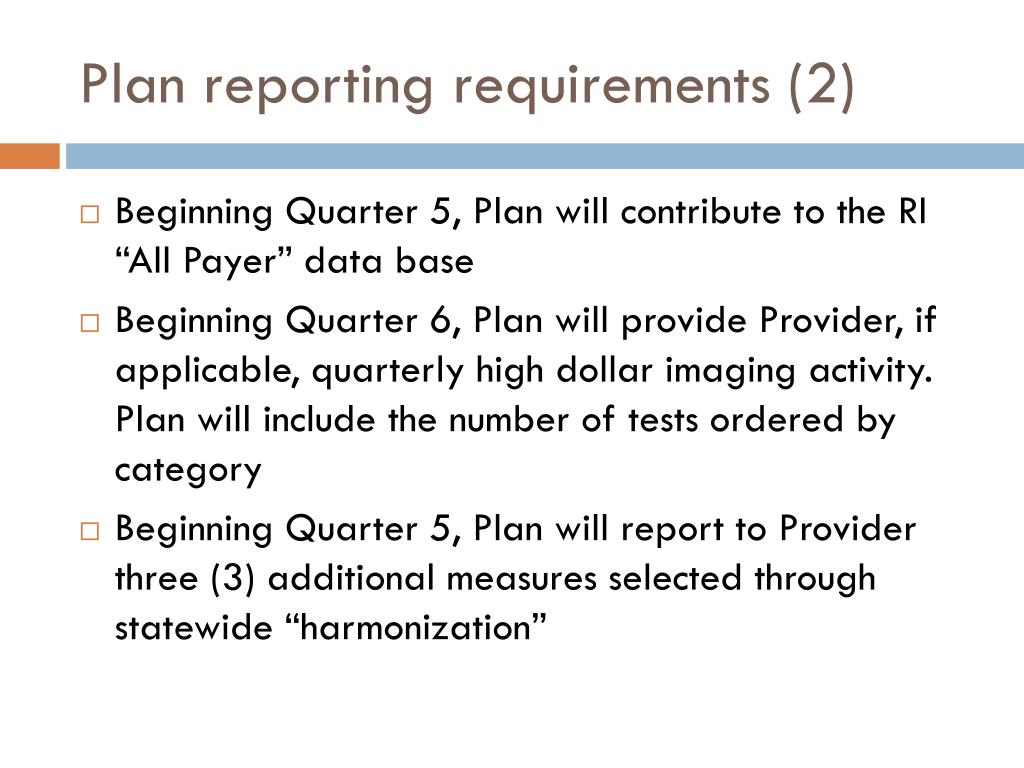 Plan reporting requirements (2)

□ Beginning Quarter 5, Plan will contribute to the RI “All Payer” data base

□ Beginning Quarter 6, Plan will provide Provider, if applicable, quarterly high dollar imaging activity. Plan will include the number of tests ordered by category

□ Beginning Quarter 5, Plan will report to Provider three (3) additional measures selected through statewide “harmonization”